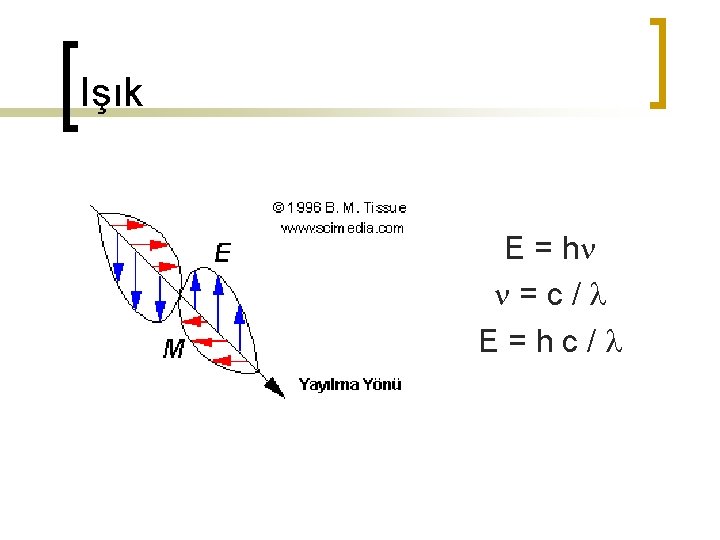 Işık

© 1996 B. M. Tissue
www.scimedia.com

E

M

Yayılma Yönü

$E = h\nu$
$\nu = c / \lambda$
$E = h c / \lambda$